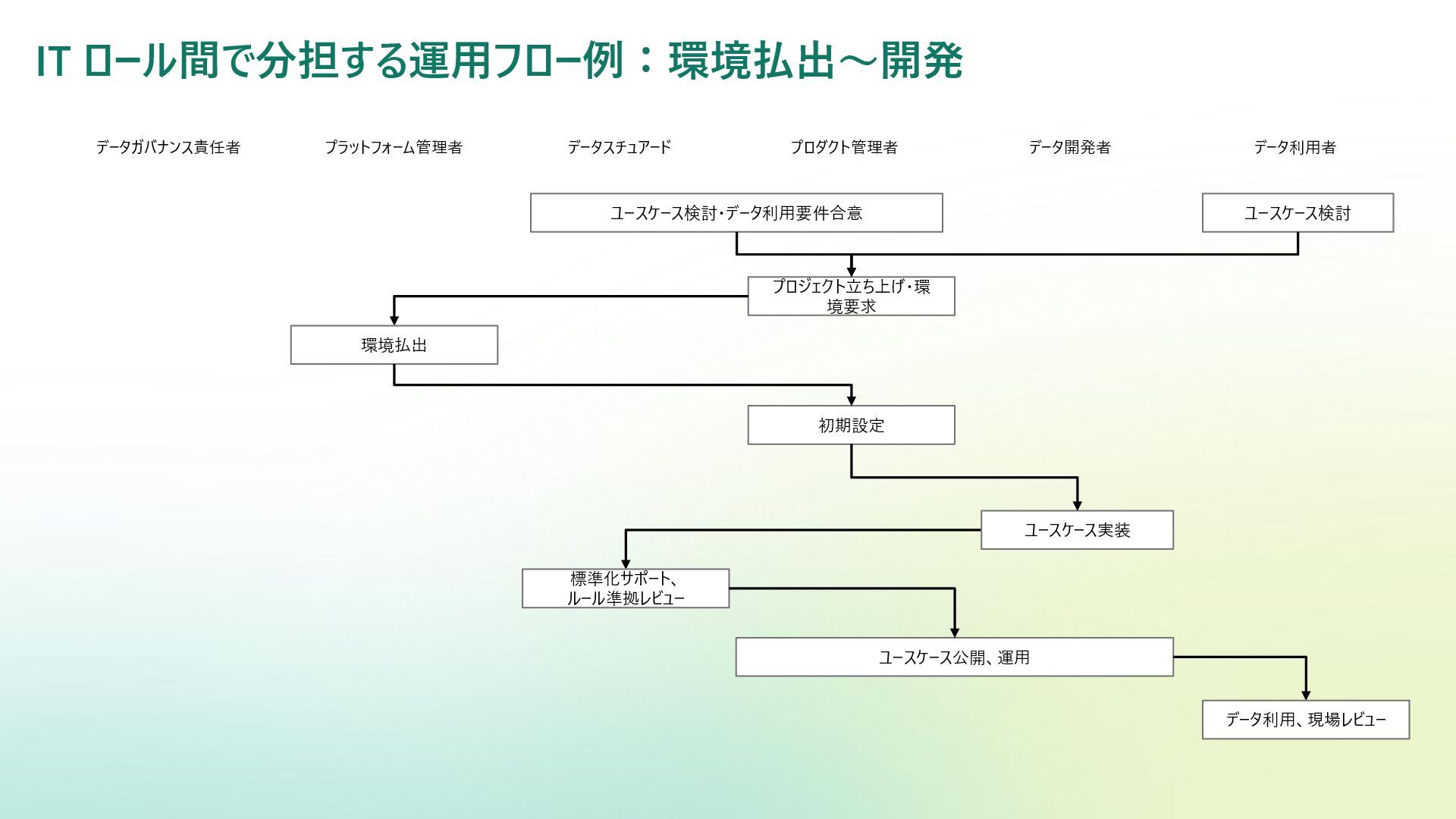 IT ロール間で分担する運用フロー例：環境払出～開発

データガバナンス責任者

プラットフォーム管理者

データスチュアード

プロダクト管理者

データ開発者

データ利用者

ユースケース検討・データ利用要件合意

ユースケース検討

プロジェクト立ち上げ・環境要求

環境払出

初期設定

ユースケース実装

標準化サポート、ルール準拠レビュー

ユースケース公開、運用

データ利用、現場レビュー